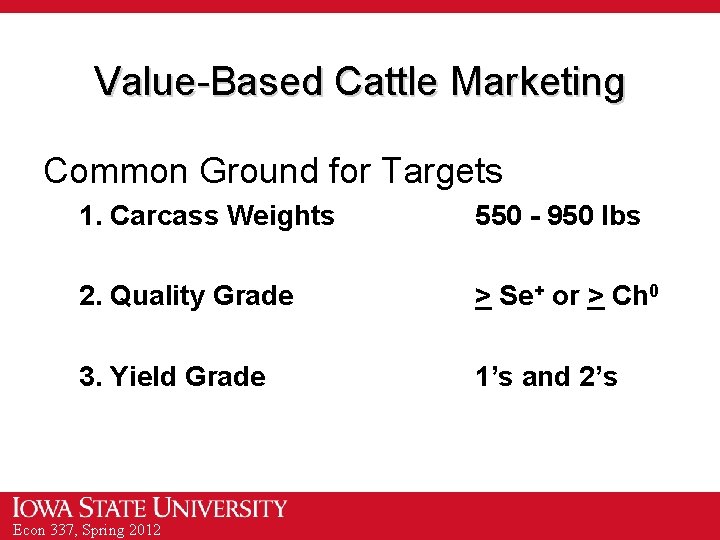 Value-Based Cattle Marketing

Common Ground for Targets

1. Carcass Weights 550 - 950 lbs

2. Quality Grade $\geq$ Se$^+$ or $\geq$ Ch$^0$

3. Yield Grade 1's and 2's

IOWA STATE UNIVERSITY
Econ 337, Spring 2012